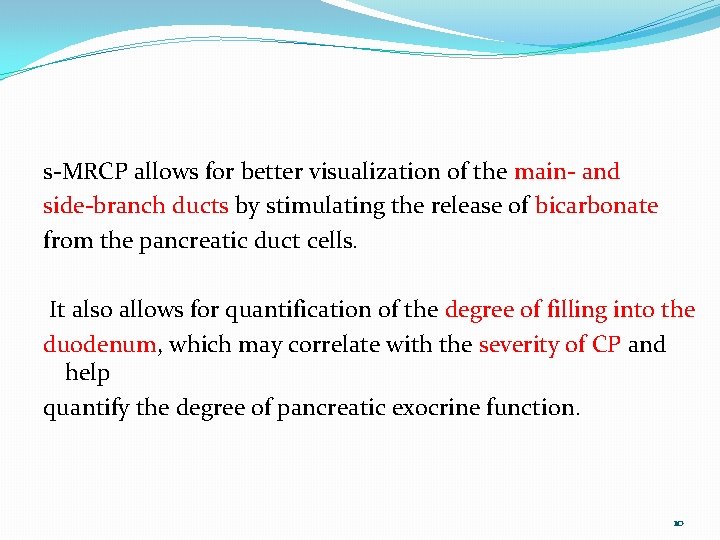 s-MRCP allows for better visualization of the main- and side-branch ducts by stimulating the release of bicarbonate from the pancreatic duct cells.

It also allows for quantification of the degree of filling into the duodenum, which may correlate with the severity of CP and help

quantify the degree of pancreatic exocrine function.

10